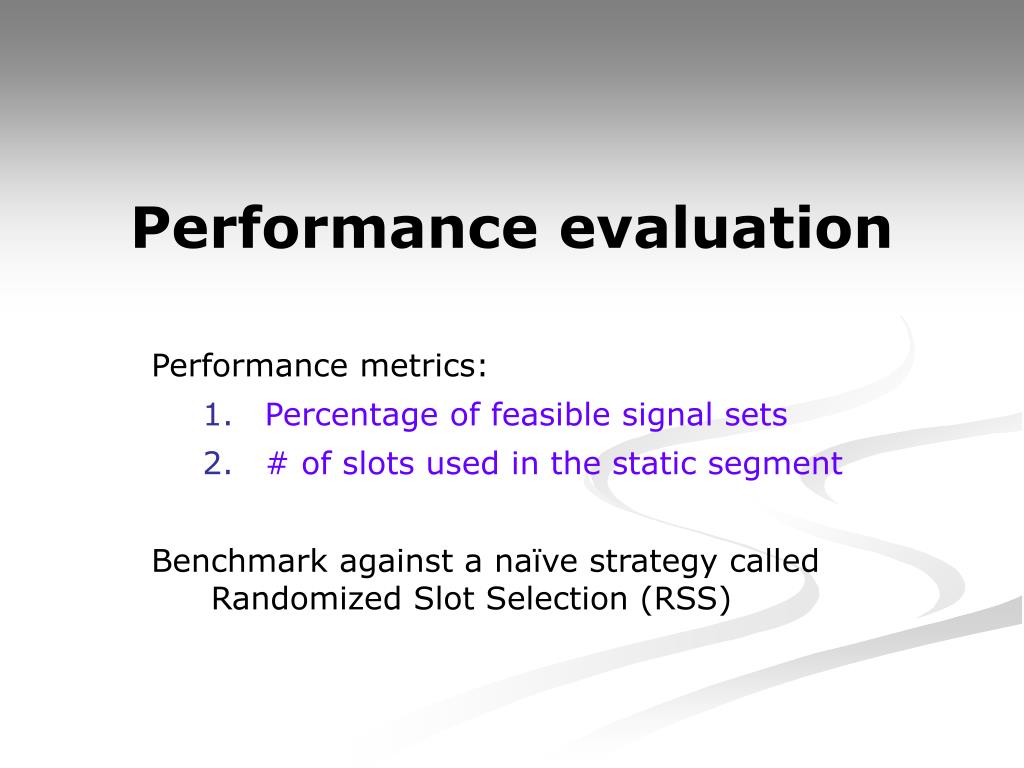 Performance evaluation

Performance metrics:

1. Percentage of feasible signal sets
2. # of slots used in the static segment

Benchmark against a naïve strategy called Randomized Slot Selection (RSS)